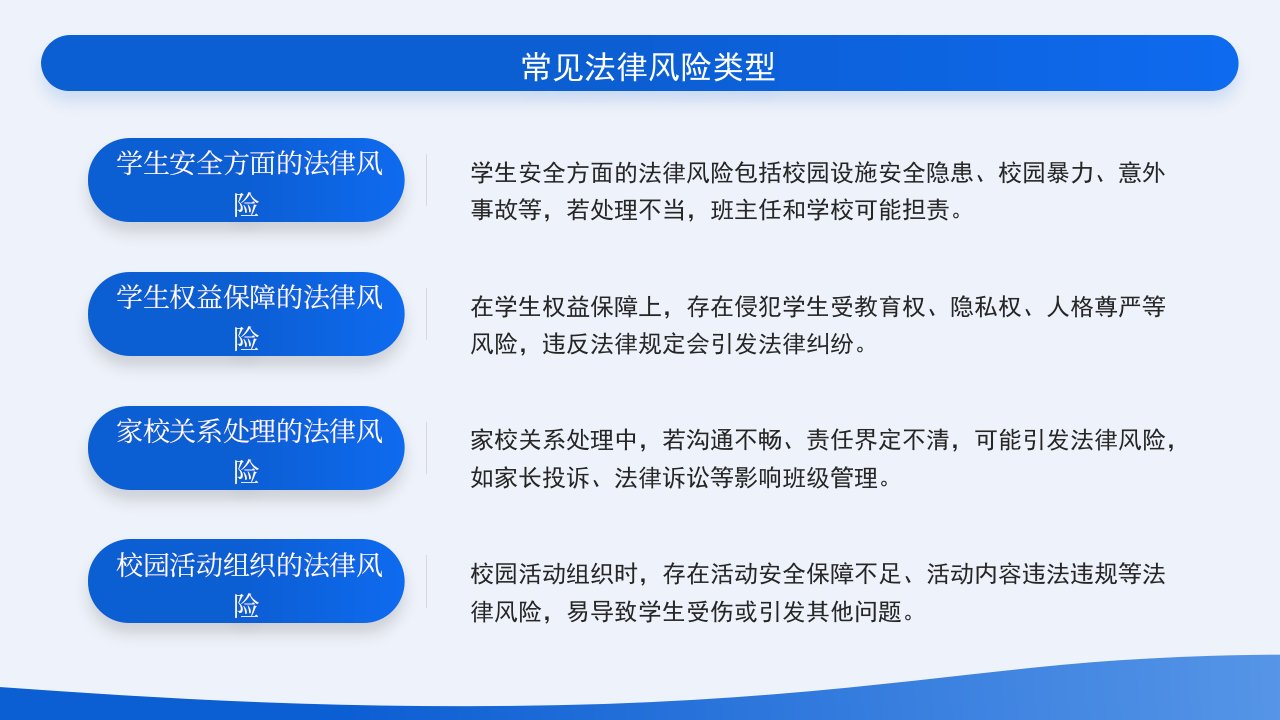 常见法律风险类型

学生安全方面的法律风险

学生安全方面的法律风险包括校园设施安全隐患、校园暴力、意外事故等，若处理不当，班主任和学校可能担责。

学生权益保障的法律风险

在学生权益保障上，存在侵犯学生受教育权、隐私权、人格尊严等风险，违反法律规定会引发法律纠纷。

家校关系处理的法律风险

家校关系处理中，若沟通不畅、责任界定不清，可能引发法律风险，如家长投诉、法律诉讼等影响班级管理。

校园活动组织的法律风险

校园活动组织时，存在活动安全保障不足、活动内容违法违规等法律风险，易导致学生受伤或引发其他问题。